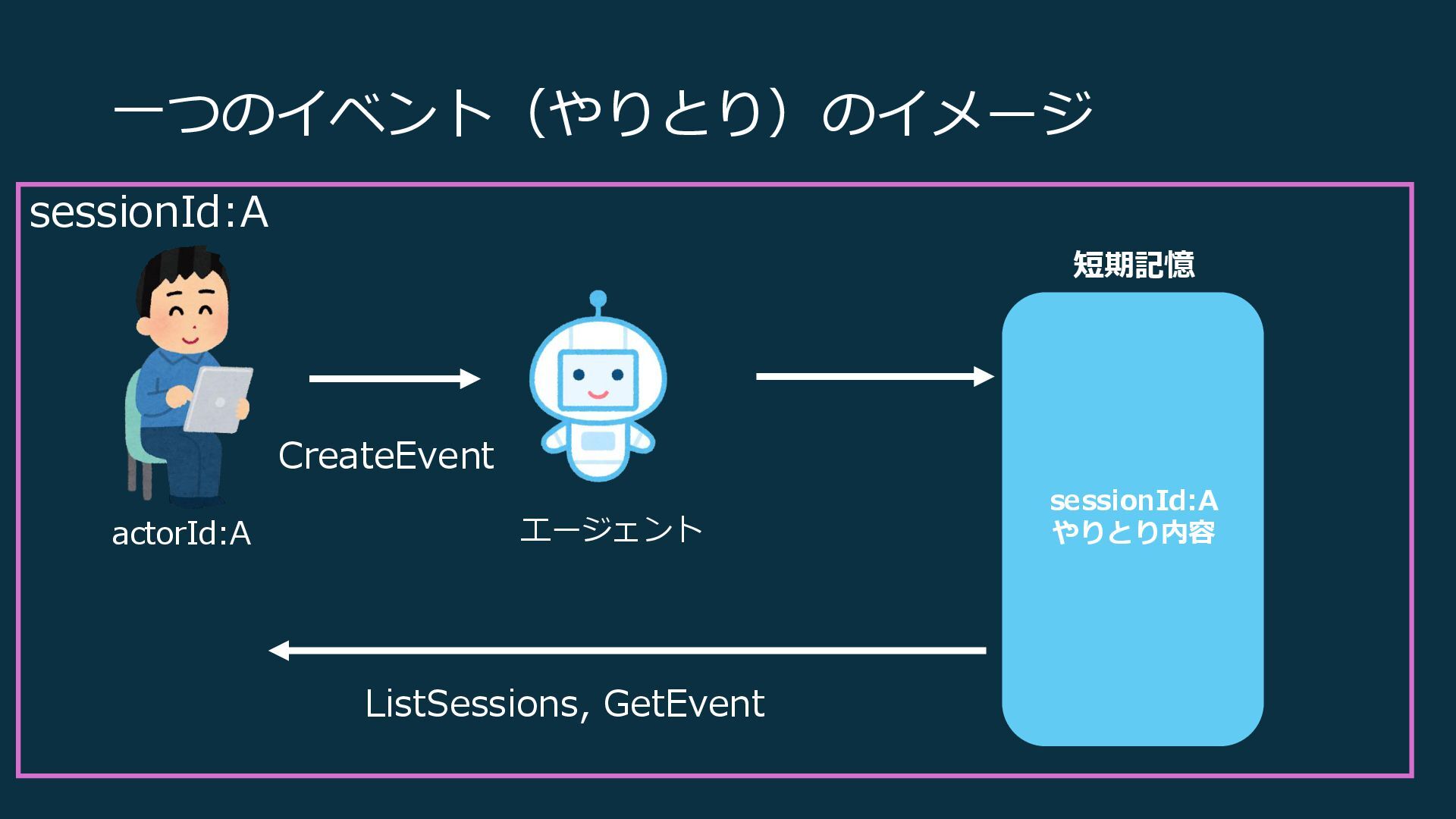 一つのイベント（やりとり）のイメージ

sessionId:A

短期記憶

CreateEvent

actorId:A

エージェント

sessionId:A
やりとり内容

ListSessions, GetEvent